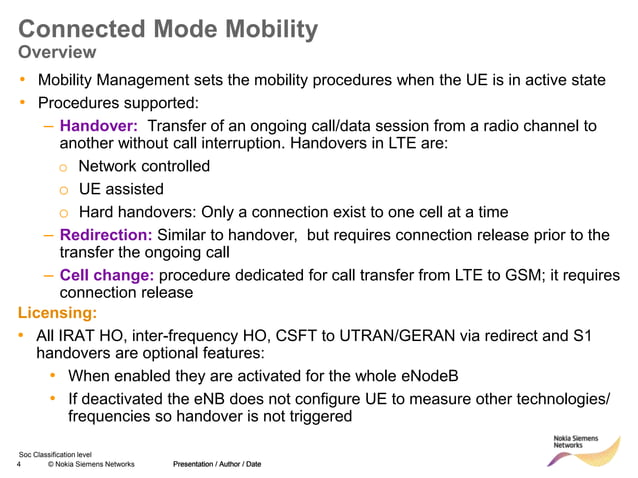 Connected Mode Mobility
Overview

• Mobility Management sets the mobility procedures when the UE is in active state
• Procedures supported:
– Handover: Transfer of an ongoing call/data session from a radio channel to another without call interruption. Handovers in LTE are:
o Network controlled
o UE assisted
o Hard handovers: Only a connection exist to one cell at a time
– Redirection: Similar to handover, but requires connection release prior to the transfer the ongoing call
– Cell change: procedure dedicated for call transfer from LTE to GSM; it requires connection release

Licensing:
• All IRAT HO, inter-frequency HO, CSFT to UTRAN/GERAN via redirect and S1 handovers are optional features:
• When enabled they are activated for the whole eNodeB
• If deactivated the eNB does not configure UE to measure other technologies/ frequencies so handover is not triggered

Soc Classification level
4 © Nokia Siemens Networks Presentation / Author / Date

Nokia Siemens Networks